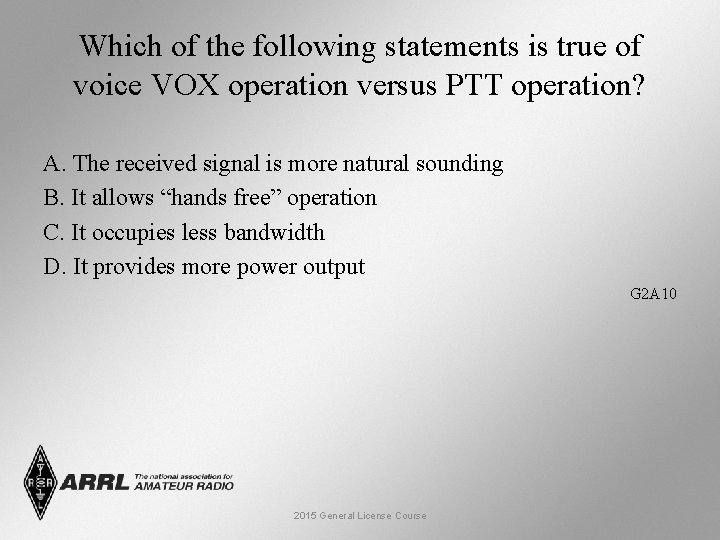 Which of the following statements is true of voice VOX operation versus PTT operation?

A. The received signal is more natural sounding
B. It allows “hands free” operation
C. It occupies less bandwidth
D. It provides more power output

G2A10

ARRL The national association for AMATEUR RADIO

2015 General License Course